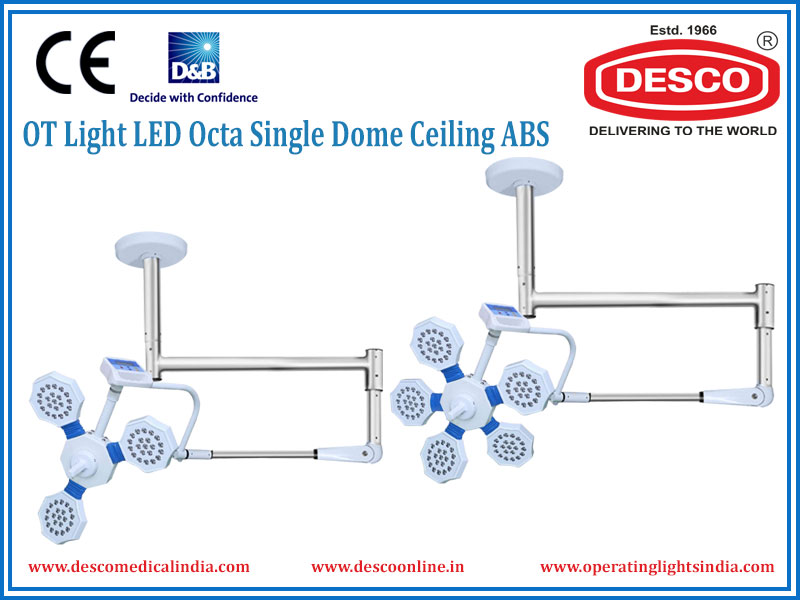 CE

D&B
Decide with Confidence

Estd. 1966
®
DESCO
DELIVERING TO THE WORLD

OT Light LED Octa Single Dome Ceiling ABS

www.descomedicalindia.com www.descoonline.in www.operatinglightsindia.com